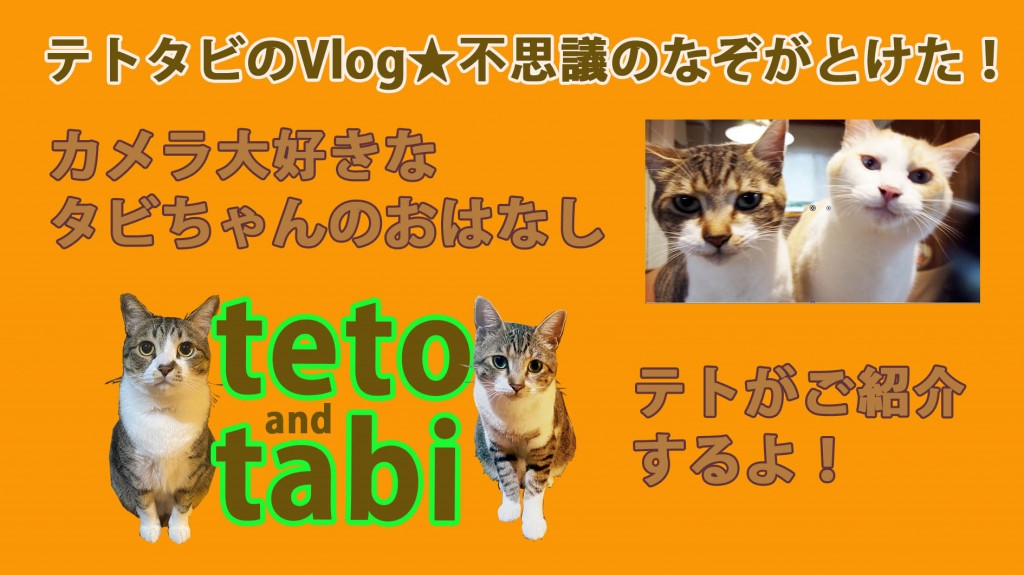 テトタビのVlog★不思議のなぞがとけた！

カメラ大好きな
タビちゃんのおはなし

teto
and
tabi

テトがご紹介
するよ！